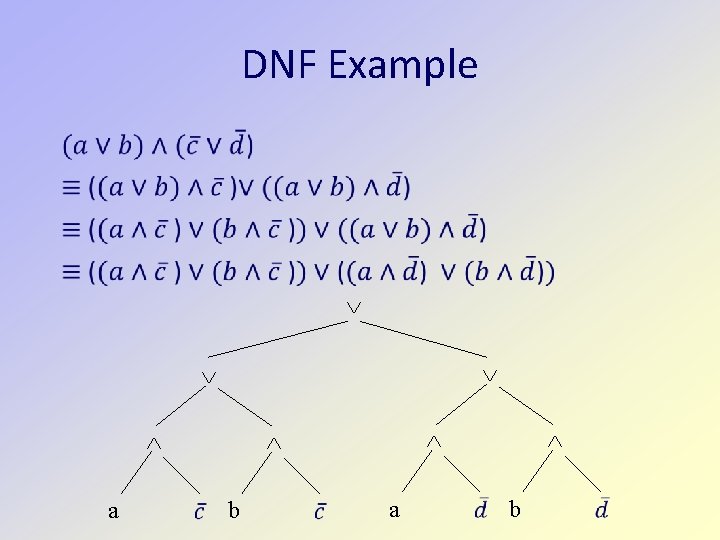 DNF Example

$(a \vee b) \wedge (\bar{c} \vee \bar{d})$

$\equiv ((a \vee b) \wedge \bar{c}) \vee ((a \vee b) \wedge \bar{d})$

$\equiv ((a \wedge \bar{c}) \vee (b \wedge \bar{c})) \vee ((a \vee b) \wedge \bar{d})$

$\equiv ((a \wedge \bar{c}) \vee (b \wedge \bar{c})) \vee ((a \wedge \bar{d}) \vee (b \wedge \bar{d}))$

$\vee$

$\vee$ $\vee$

$\wedge$ $\wedge$ $\wedge$ $\wedge$

a $\bar{c}$ b $\bar{c}$ a $\bar{d}$ b $\bar{d}$